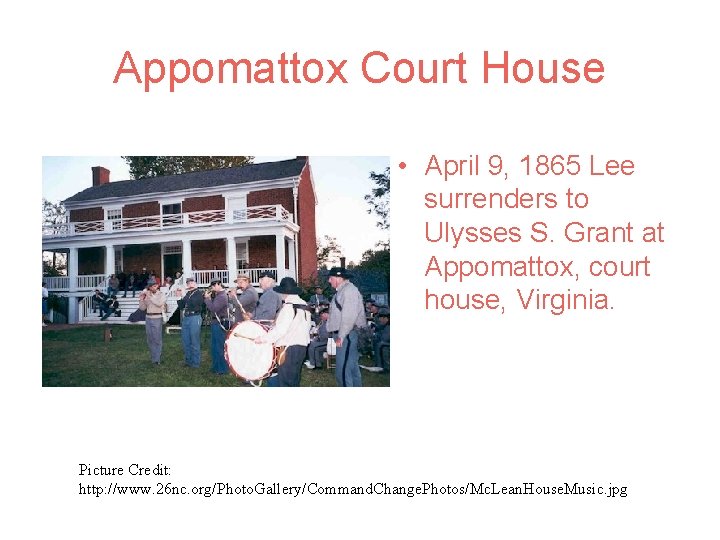 Appomattox Court House

• April 9, 1865 Lee surrenders to Ulysses S. Grant at Appomattox, court house, Virginia.

Picture Credit:
http://www.26nc.org/PhotoGallery/CommandChangePhotos/McLeanHouseMusic.jpg